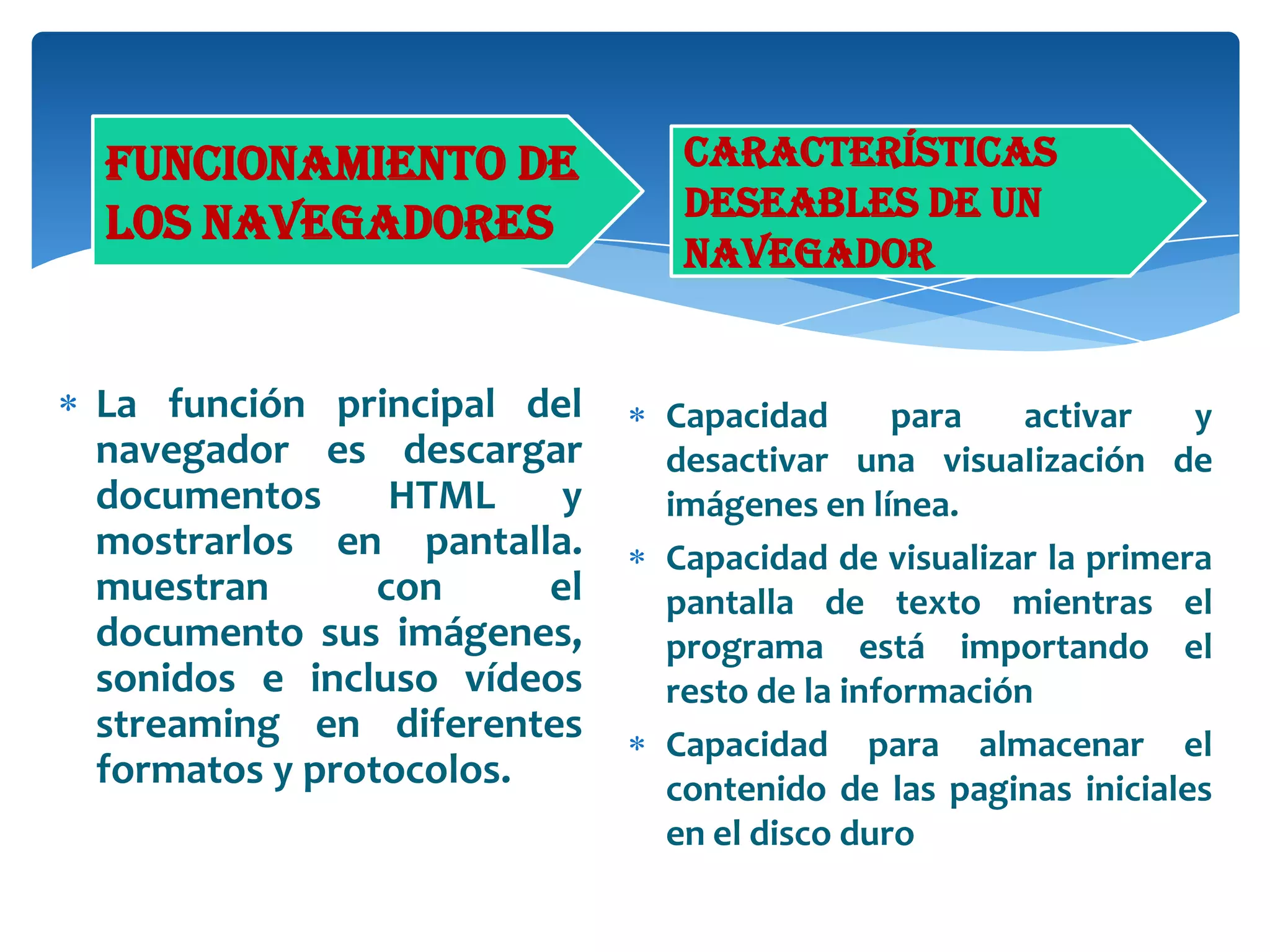 FUNCIONAMIENTO DE LOS NAVEGADORES

* La función principal del navegador es descargar documentos HTML y mostrarlos en pantalla. muestran con el documento sus imágenes, sonidos e incluso vídeos streaming en diferentes formatos y protocolos.

CARACTERÍSTICAS DESEABLES DE UN NAVEGADOR

* Capacidad para activar y desactivar una visualización de imágenes en línea.
* Capacidad de visualizar la primera pantalla de texto mientras el programa está importando el resto de la información
* Capacidad para almacenar el contenido de las paginas iniciales en el disco duro